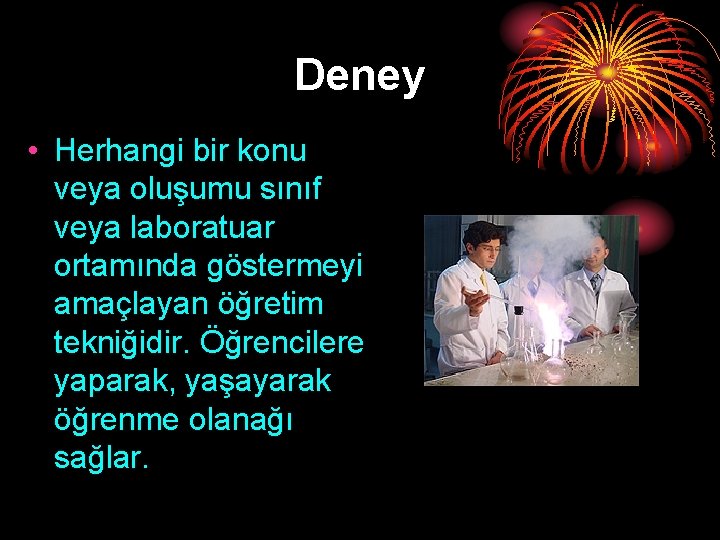 Deney

• Herhangi bir konu veya oluşumu sınıf veya laboratuar ortamında göstermeyi amaçlayan öğretim tekniğidir. Öğrencilere yaparak, yaşayarak öğrenme olanağı sağlar.